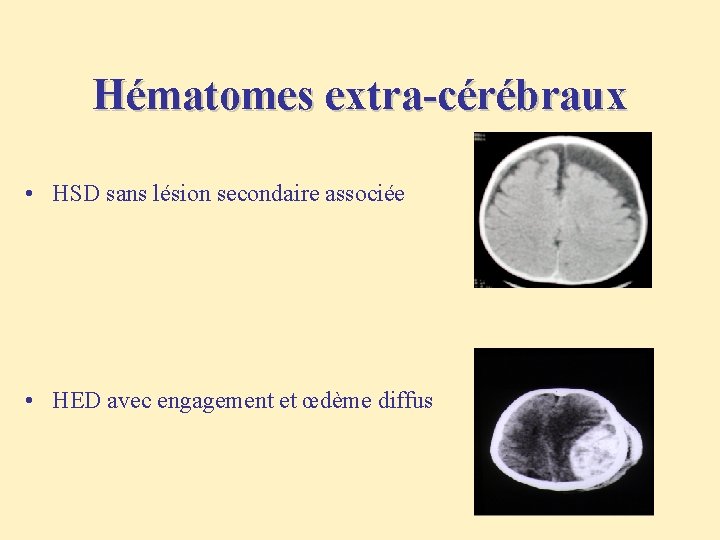 Hématomes extra-cérébraux

• HSD sans lésion secondaire associée

• HED avec engagement et œdème diffus